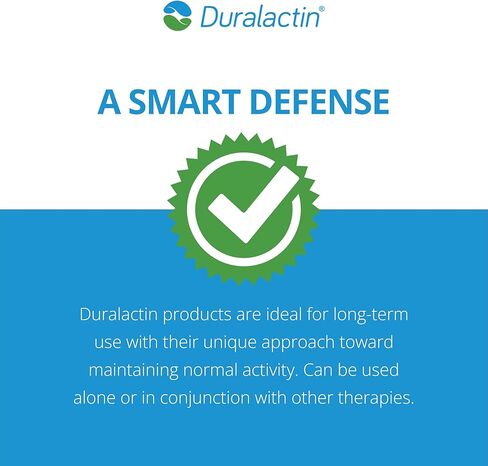 Duralactin®

A SMART DEFENSE

Duralactin products are ideal for long-term use with their unique approach toward maintaining normal activity. Can be used alone or in conjunction with other therapies.